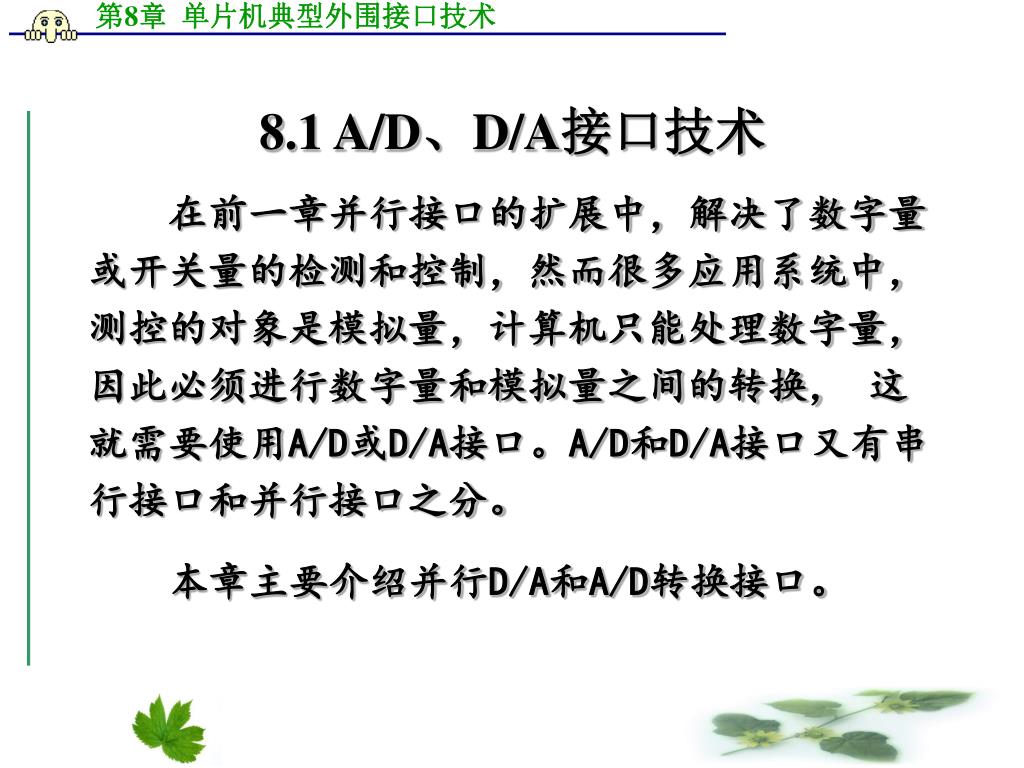 第8章 单片机典型外围接口技术

8.1 A/D、D/A接口技术

在前一章并行接口的扩展中，解决了数字量或开关量的检测和控制，然而很多应用系统中，测控的对象是模拟量，计算机只能处理数字量，因此必须进行数字量和模拟量之间的转换， 这就需要使用A/D或D/A接口。A/D和D/A接口又有串行接口和并行接口之分。

本章主要介绍并行D/A和A/D转换接口。